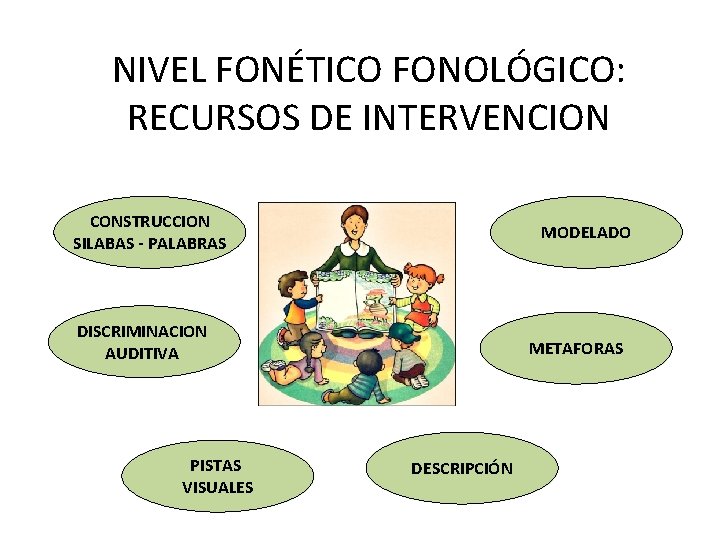 NIVEL FONÉTICO FONOLÓGICO: RECURSOS DE INTERVENCION

CONSTRUCCION SILABAS - PALABRAS

MODELADO

DISCRIMINACION AUDITIVA

METAFORAS

PISTAS VISUALES

DESCRIPCIÓN